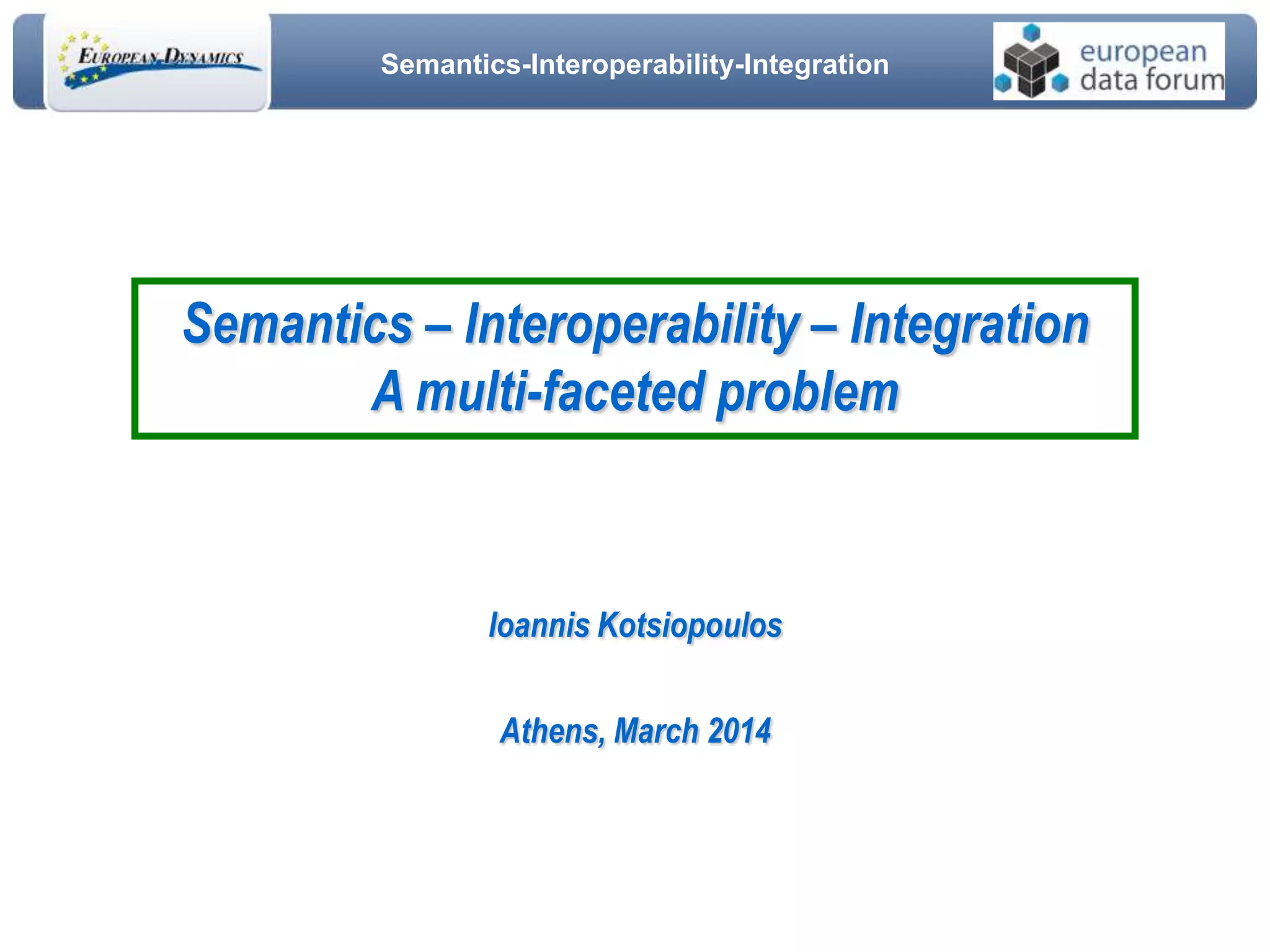 EUROPEAN DYNAMICS

Semantics-Interoperability-Integration

european data forum

Semantics – Interoperability – Integration
A multi-faceted problem

Ioannis Kotsiopoulos

Athens, March 2014